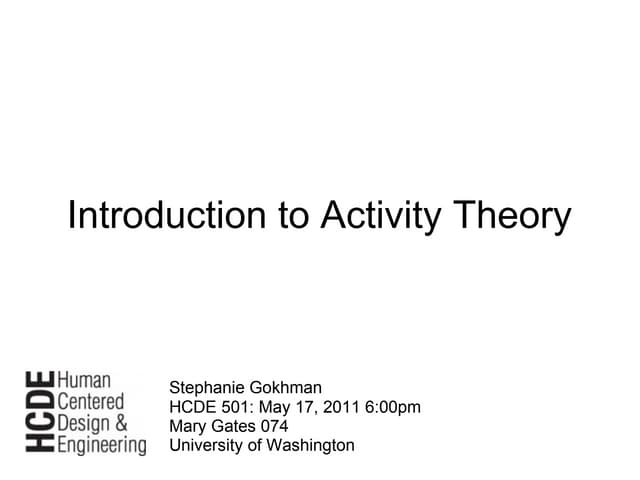 Introduction to Activity Theory

HCDE Human Centered Design & Engineering

Stephanie Gokhman
HCDE 501: May 17, 2011 6:00pm
Mary Gates 074
University of Washington